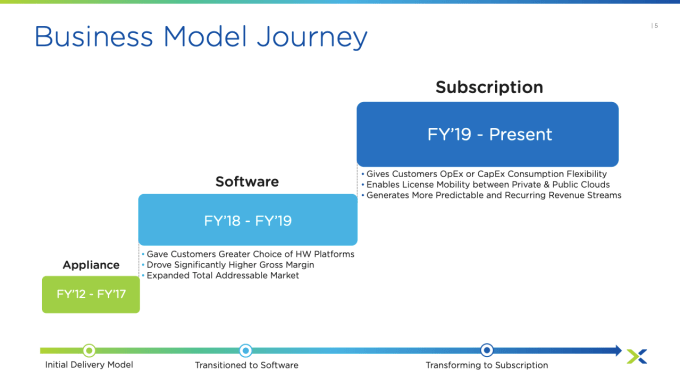 Business Model Journey

| 5

Subscription

FY'19 - Present

• Gives Customers OpEx or CapEx Consumption Flexibility
• Enables License Mobility between Private & Public Clouds
• Generates More Predictable and Recurring Revenue Streams

Software

FY'18 - FY'19

• Gave Customers Greater Choice of HW Platforms
• Drove Significantly Higher Gross Margin
• Expanded Total Addressable Market

Appliance

FY'12 - FY'17

Initial Delivery Model

Transitioned to Software

Transforming to Subscription